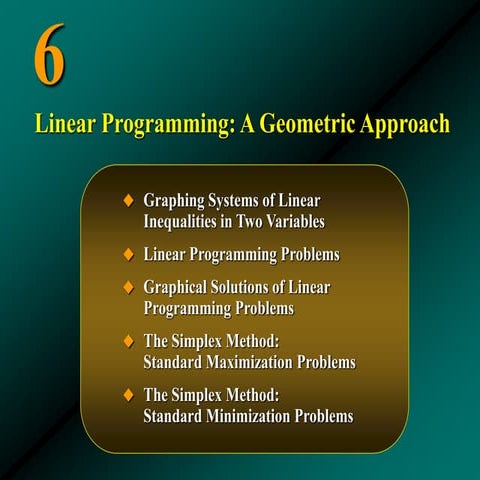 6

Linear Programming: A Geometric Approach

♦ Graphing Systems of Linear Inequalities in Two Variables

♦ Linear Programming Problems

♦ Graphical Solutions of Linear Programming Problems

♦ The Simplex Method: Standard Maximization Problems

♦ The Simplex Method: Standard Minimization Problems